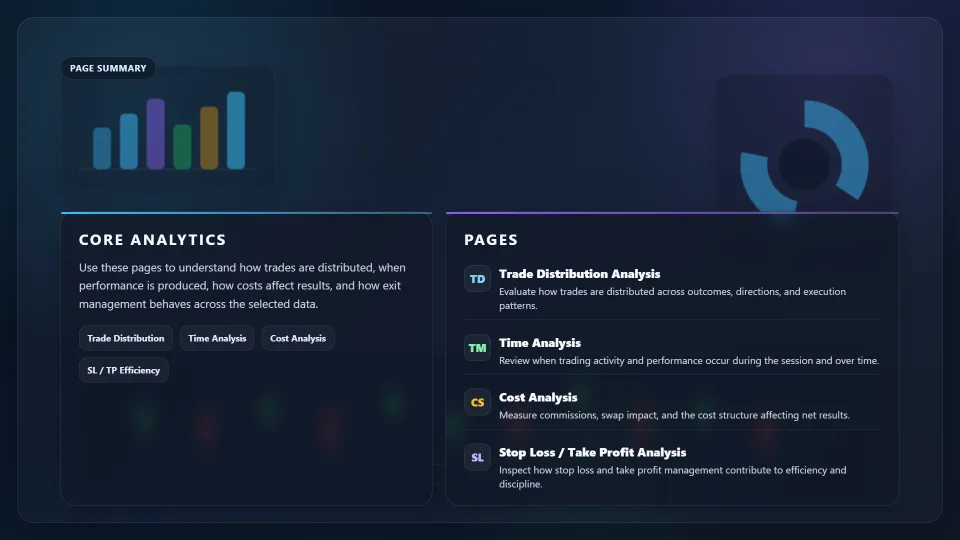 PAGE SUMMARY

CORE ANALYTICS

Use these pages to understand how trades are distributed, when performance is produced, how costs affect results, and how exit management behaves across the selected data.

Trade Distribution

Time Analysis

Cost Analysis

SL / TP Efficiency

PAGES

TD

Trade Distribution Analysis

Evaluate how trades are distributed across outcomes, directions, and execution patterns.

TM

Time Analysis

Review when trading activity and performance occur during the session and over time.

CS

Cost Analysis

Measure commissions, swap impact, and the cost structure affecting net results.

SL

Stop Loss / Take Profit Analysis

Inspect how stop loss and take profit management contribute to efficiency and discipline.